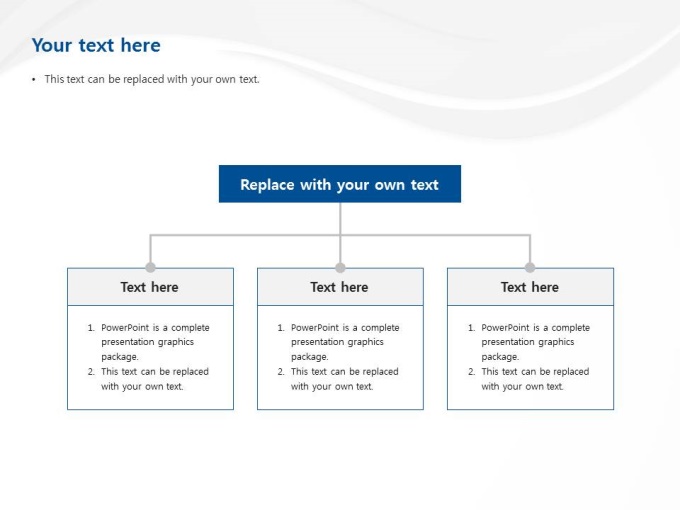 Your text here

• This text can be replaced with your own text.

Replace with your own text

Text here

1. PowerPoint is a complete presentation graphics package.
2. This text can be replaced with your own text.

Text here

1. PowerPoint is a complete presentation graphics package.
2. This text can be replaced with your own text.

Text here

1. PowerPoint is a complete presentation graphics package.
2. This text can be replaced with your own text.